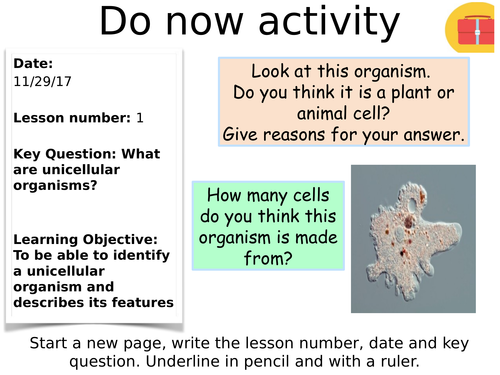 Do now activity

Date:
11/29/17

Lesson number: 1

Key Question: What are unicellular organisms?

Learning Objective: To be able to identify a unicellular organism and describes its features

Look at this organism. Do you think it is a plant or animal cell? Give reasons for your answer.

How many cells do you think this organism is made from?

Start a new page, write the lesson number, date and key question. Underline in pencil and with a ruler.